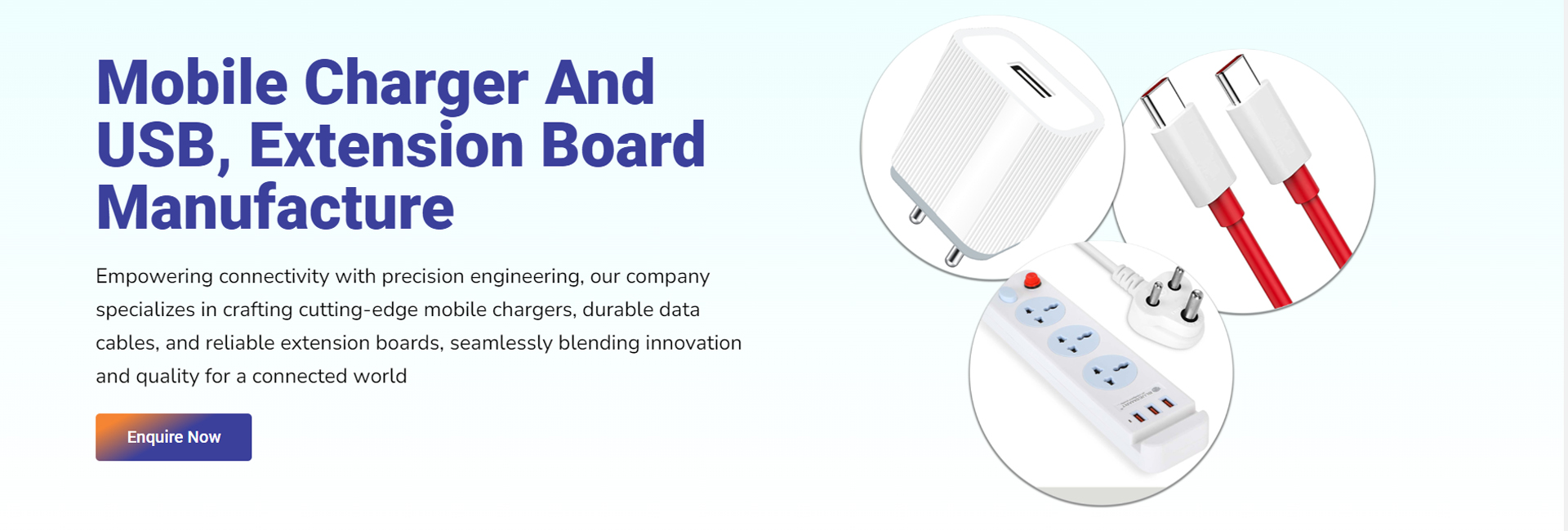 Mobile Charger And USB, Extension Board Manufacture

Empowering connectivity with precision engineering, our company specializes in crafting cutting-edge mobile chargers, durable data cables, and reliable extension boards, seamlessly blending innovation and quality for a connected world

Enquire Now